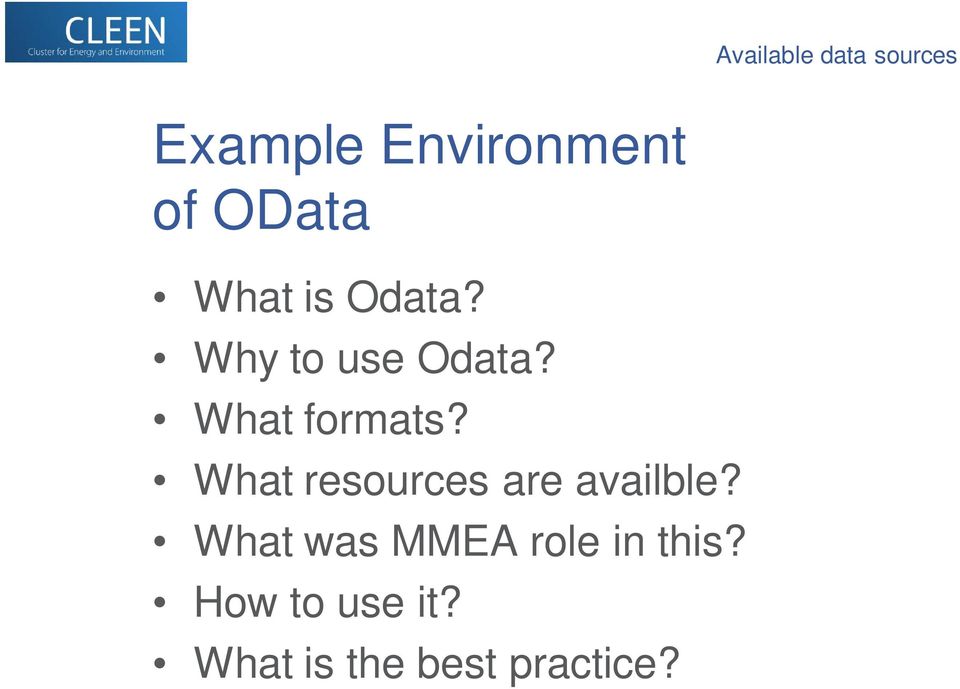 CLEEN
Cluster for Energy and Environment

Available data sources

Example Environment of OData

• What is Odata?
• Why to use Odata?
• What formats?
• What resources are availble?
• What was MMEA role in this?
• How to use it?
• What is the best practice?